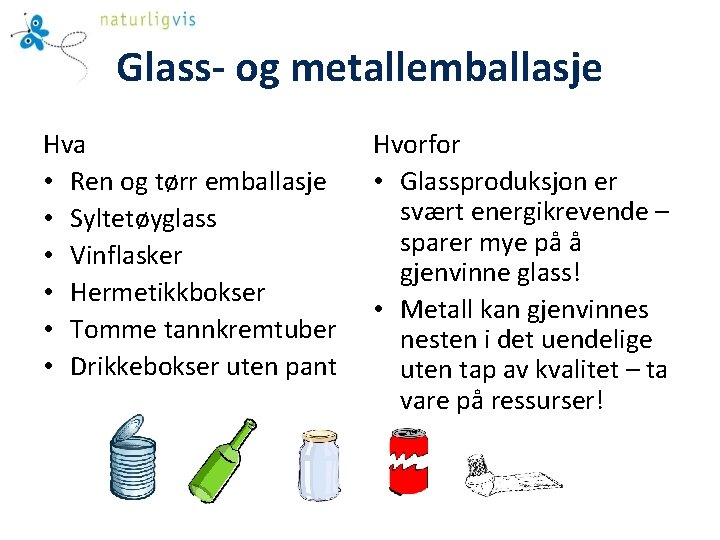 naturligvis

Glass- og metallemballasje

Hva
• Ren og tørr emballasje
• Syltetøyglass
• Vinflasker
• Hermetikkbokser
• Tomme tannkremtuber
• Drikkebokser uten pant

Hvorfor
• Glassproduksjon er svært energikrevende – sparer mye på å gjenvinne glass!
• Metall kan gjenvinnes nesten i det uendelige uten tap av kvalitet – ta vare på ressurser!